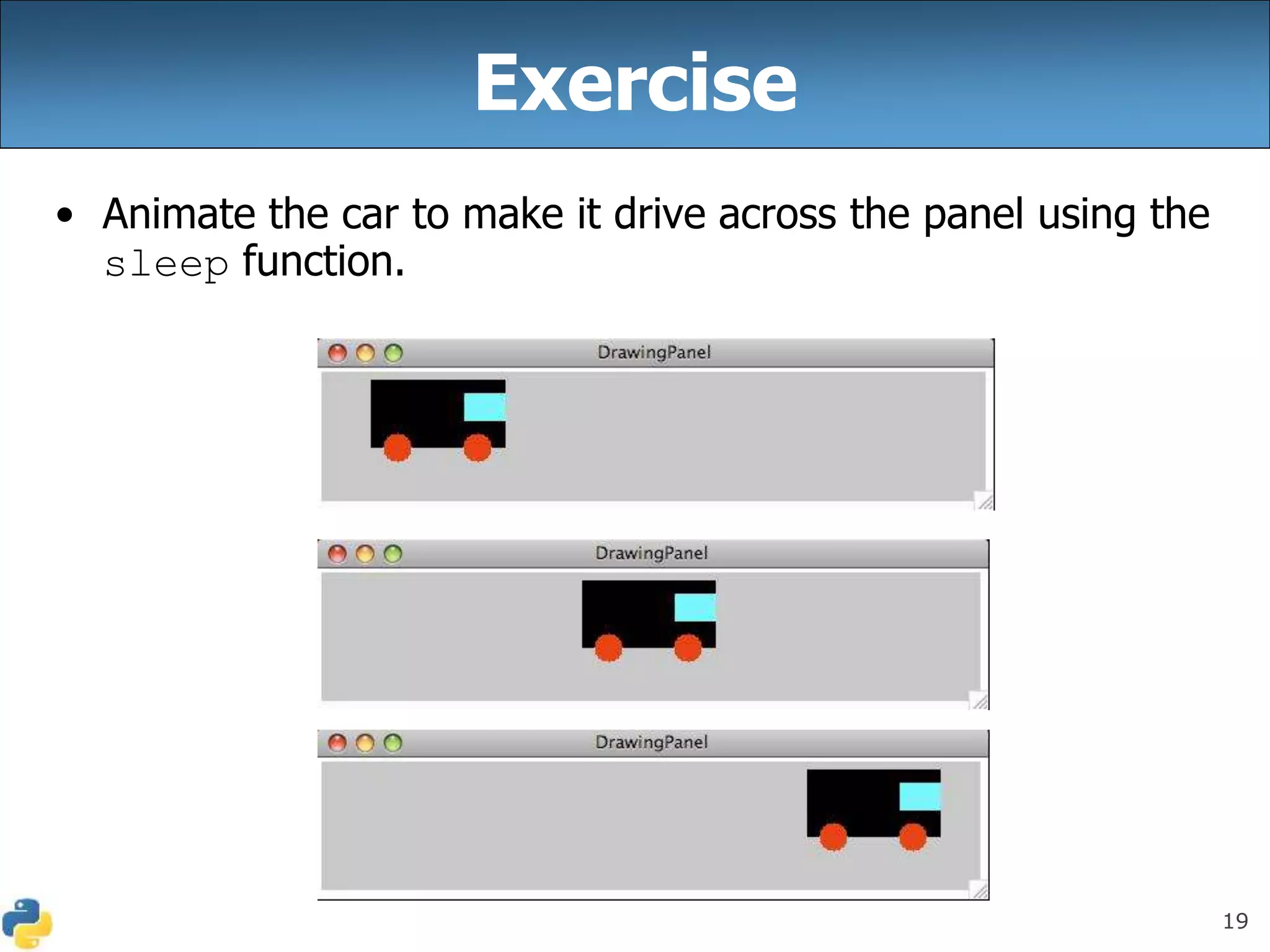 Exercise

• Animate the car to make it drive across the panel using the sleep function.

DrawingPanel

DrawingPanel

DrawingPanel

19